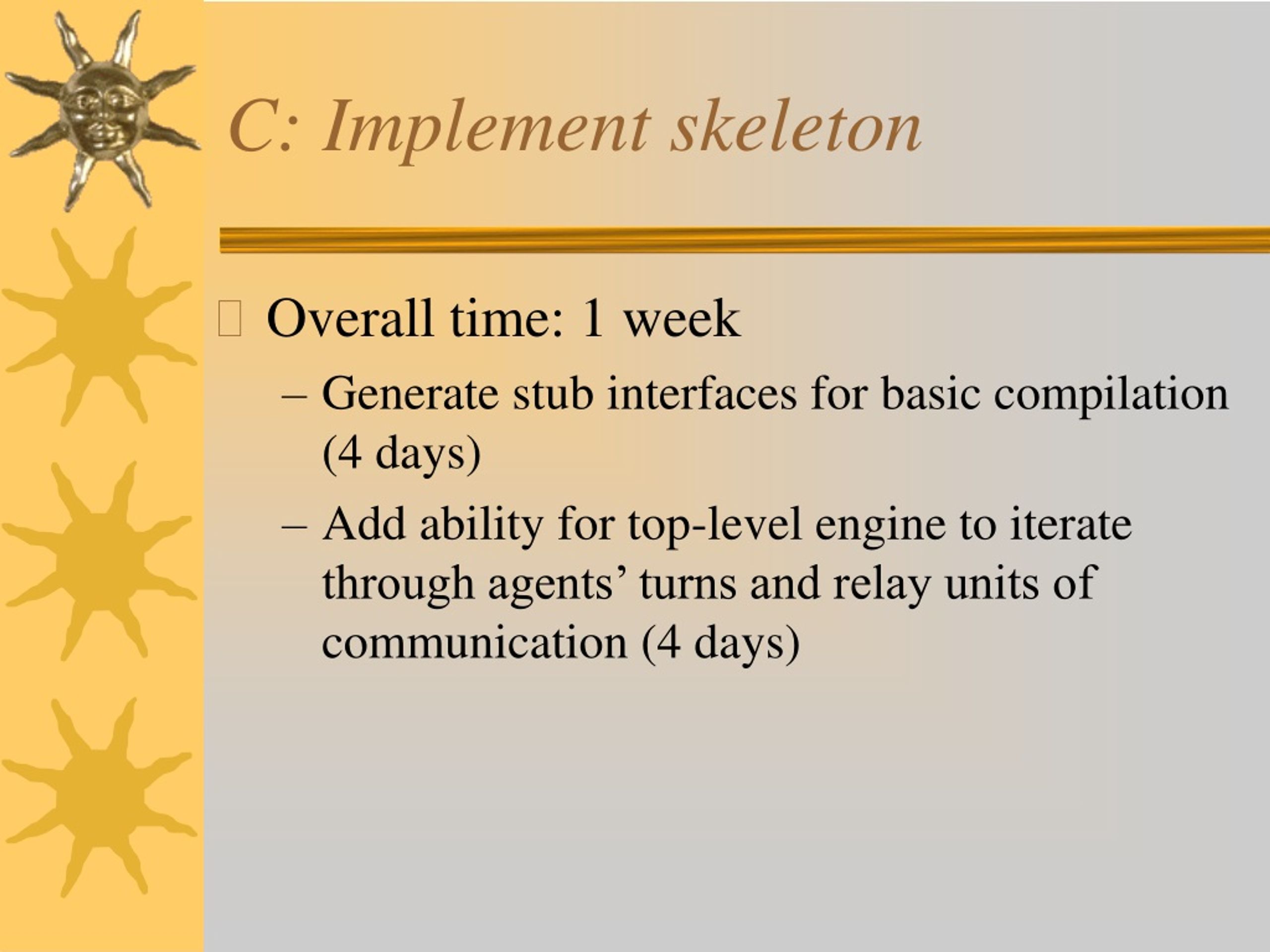 C: Implement skeleton

Overall time: 1 week

– Generate stub interfaces for basic compilation (4 days)

– Add ability for top-level engine to iterate through agents’ turns and relay units of communication (4 days)